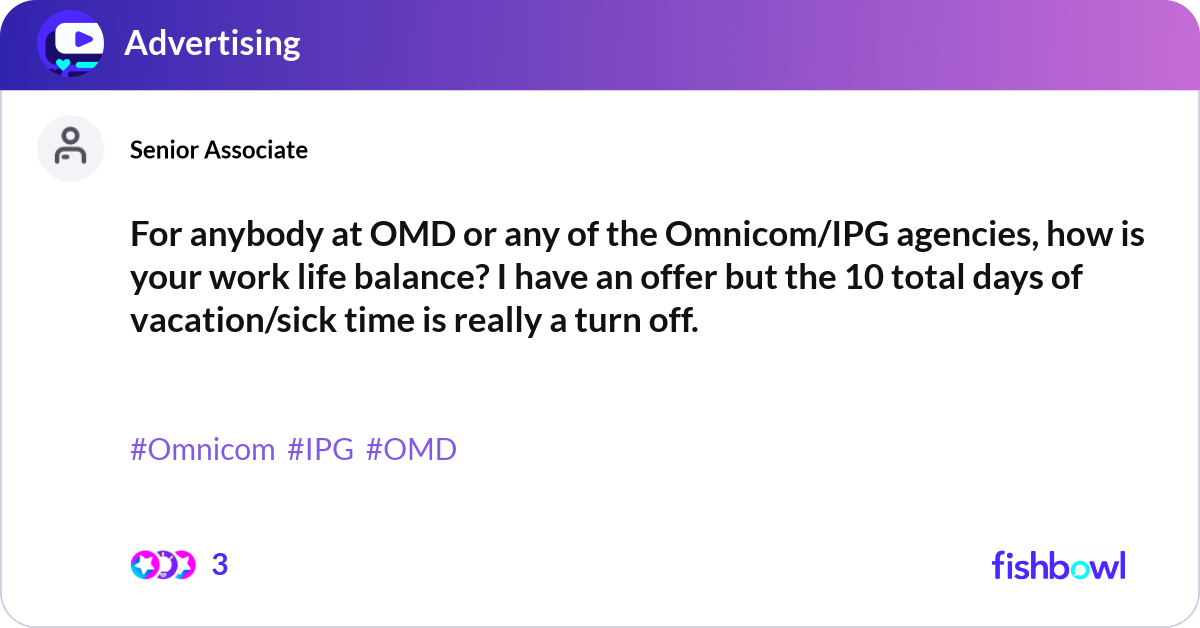 Advertising

Senior Associate

For anybody at OMD or any of the Omnicom/IPG agencies, how is your work life balance? I have an offer but the 10 total days of vacation/sick time is really a turn off.

#Omnicom #IPG #OMD

3

fishbowl